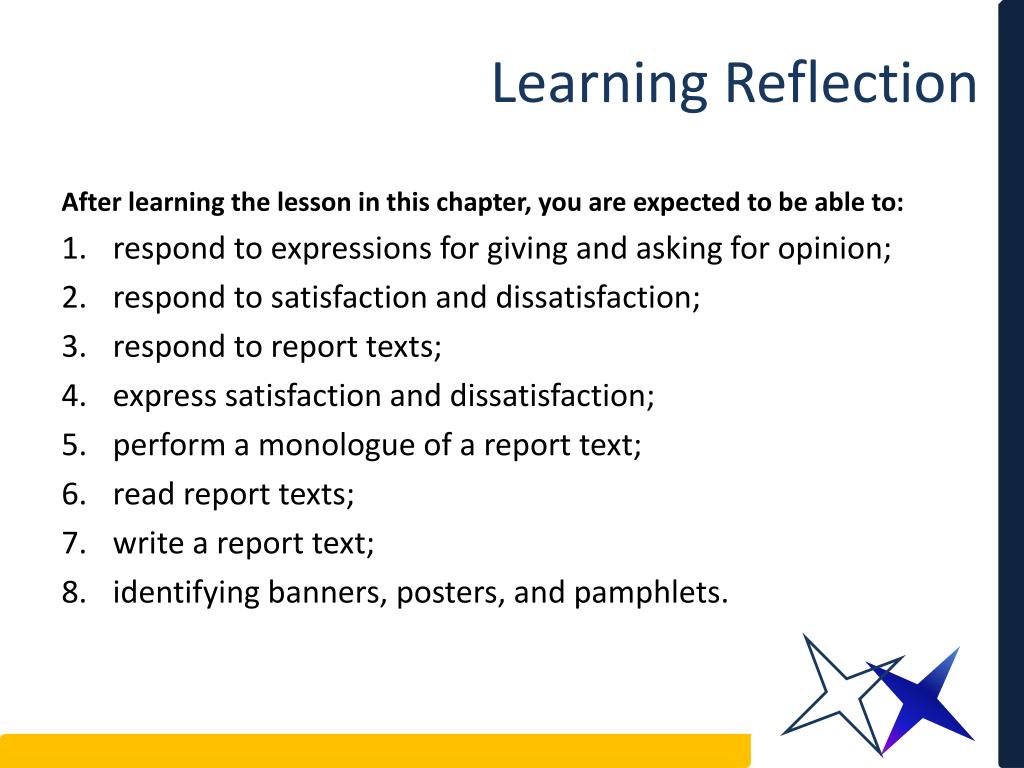 Learning Reflection

After learning the lesson in this chapter, you are expected to be able to:

1. respond to expressions for giving and asking for opinion;
2. respond to satisfaction and dissatisfaction;
3. respond to report texts;
4. express satisfaction and dissatisfaction;
5. perform a monologue of a report text;
6. read report texts;
7. write a report text;
8. identifying banners, posters, and pamphlets.